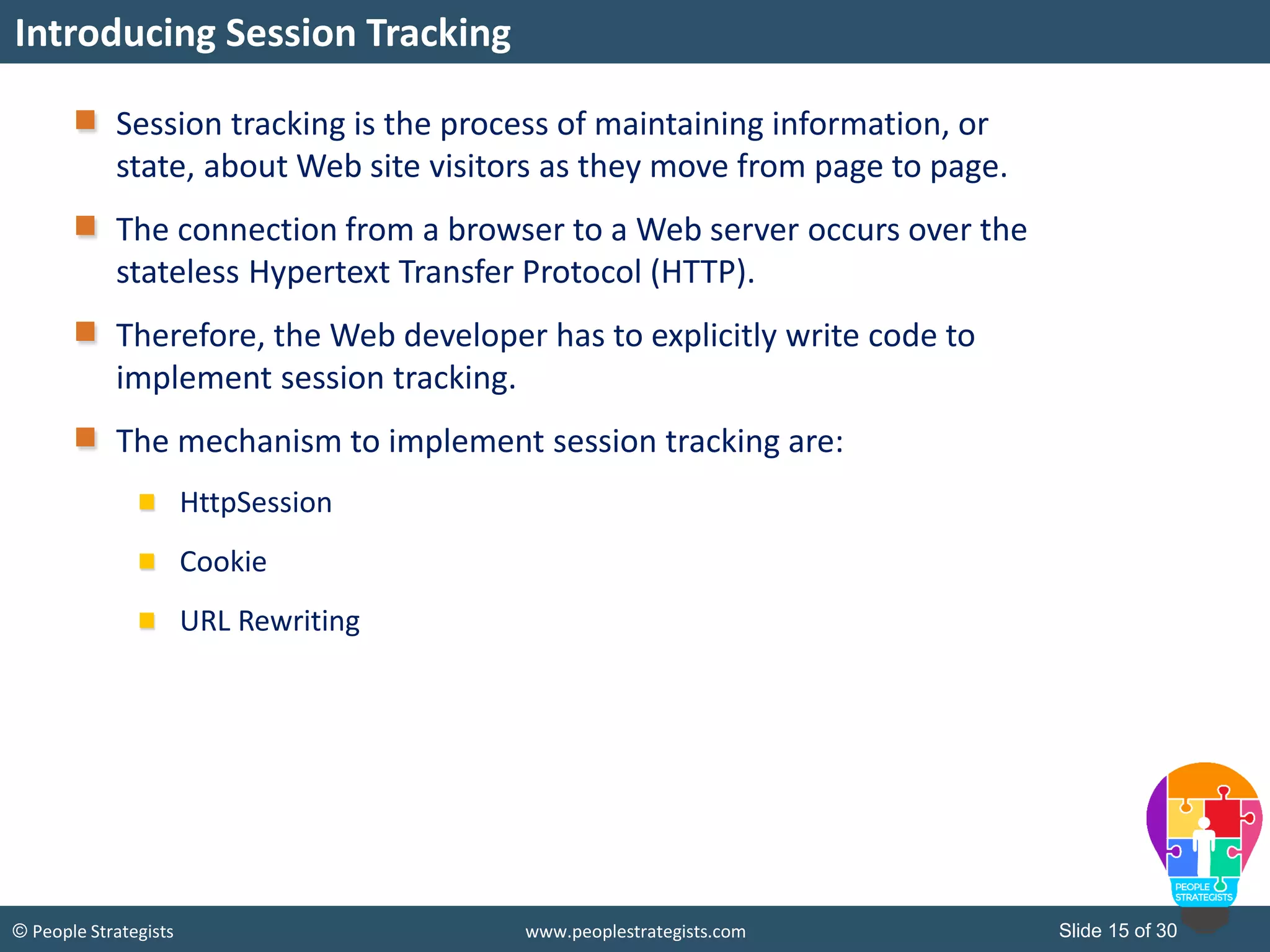 Introducing Session Tracking

Session tracking is the process of maintaining information, or state, about Web site visitors as they move from page to page.

The connection from a browser to a Web server occurs over the stateless Hypertext Transfer Protocol (HTTP).

Therefore, the Web developer has to explicitly write code to implement session tracking.

The mechanism to implement session tracking are:

HttpSession

Cookie

URL Rewriting

PEOPLE STRATEGISTS

© People Strategists

www.peoplestrategists.com

Slide 15 of 30